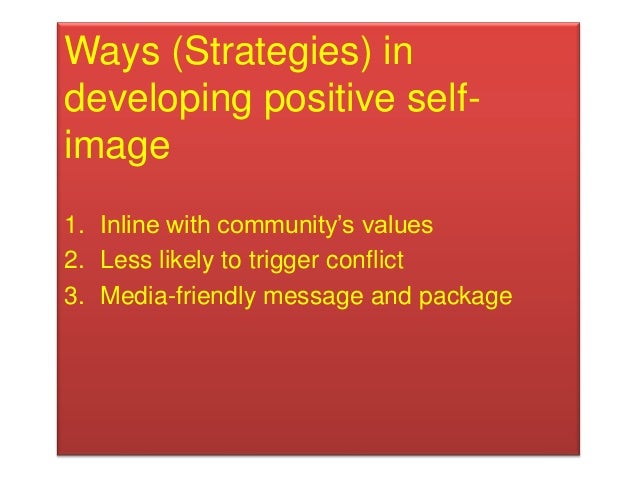 Ways (Strategies) in developing positive self-image

1. Inline with community's values
2. Less likely to trigger conflict
3. Media-friendly message and package